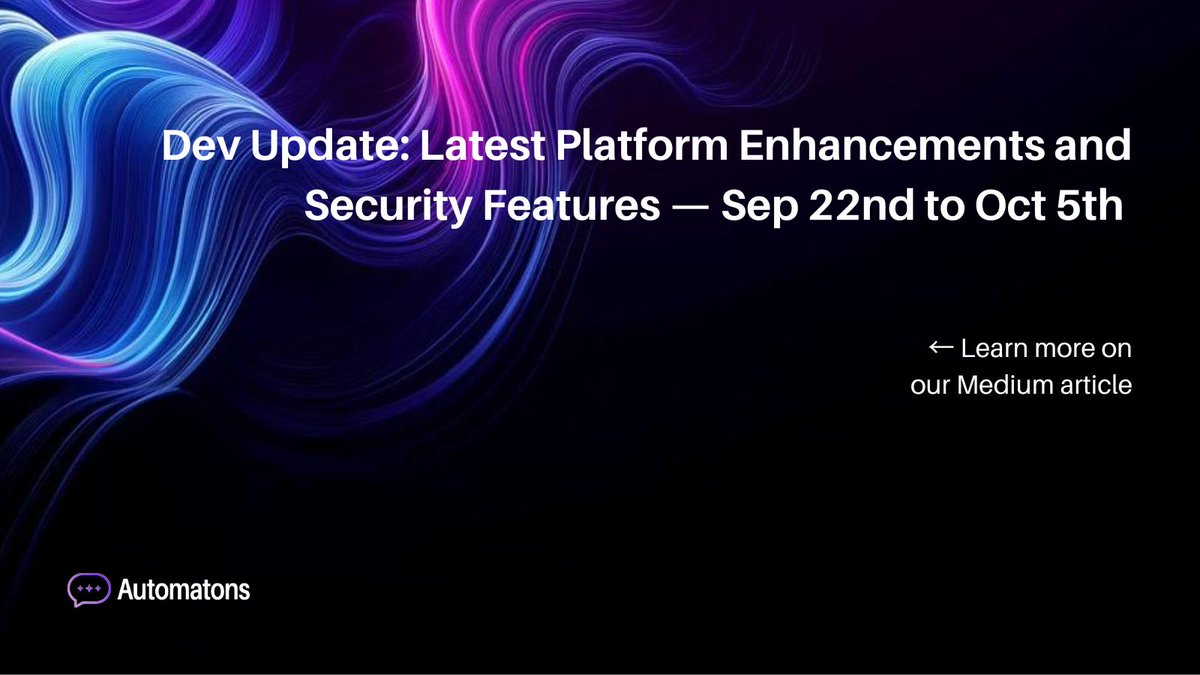 Dev Update: Latest Platform Enhancements and Security Features — Sep 22nd to Oct 5th

← Learn more on our Medium article

Automatons